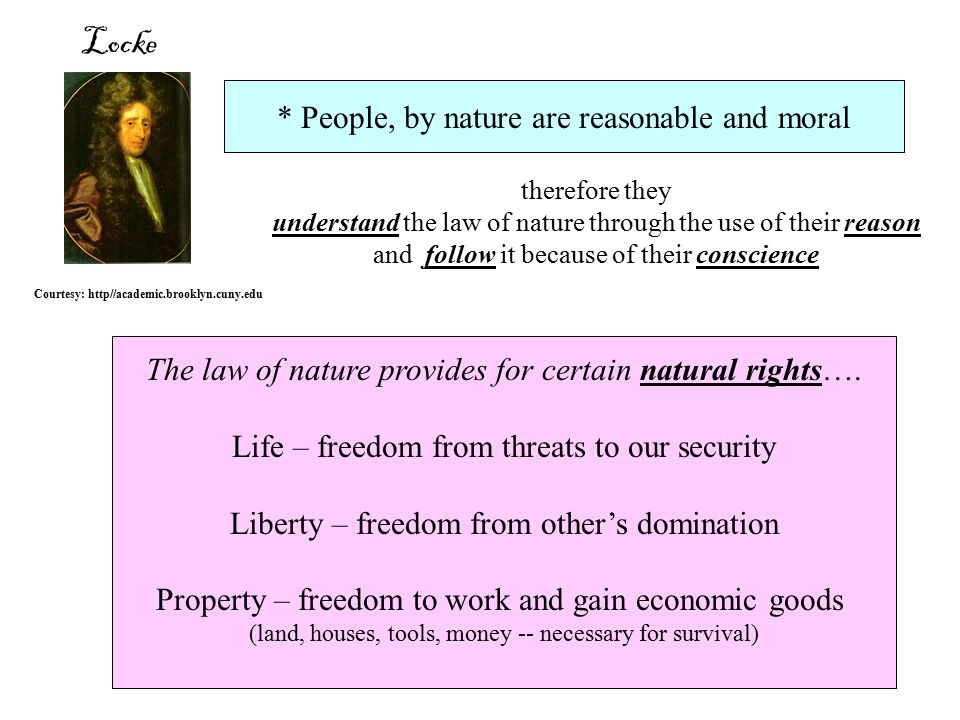 Locke

Courtesy: http//academic.brooklyn.cuny.edu

* People, by nature are reasonable and moral

therefore they understand the law of nature through the use of their reason and follow it because of their conscience

The law of nature provides for certain natural rights….

Life – freedom from threats to our security

Liberty – freedom from other's domination

Property – freedom to work and gain economic goods
(land, houses, tools, money -- necessary for survival)